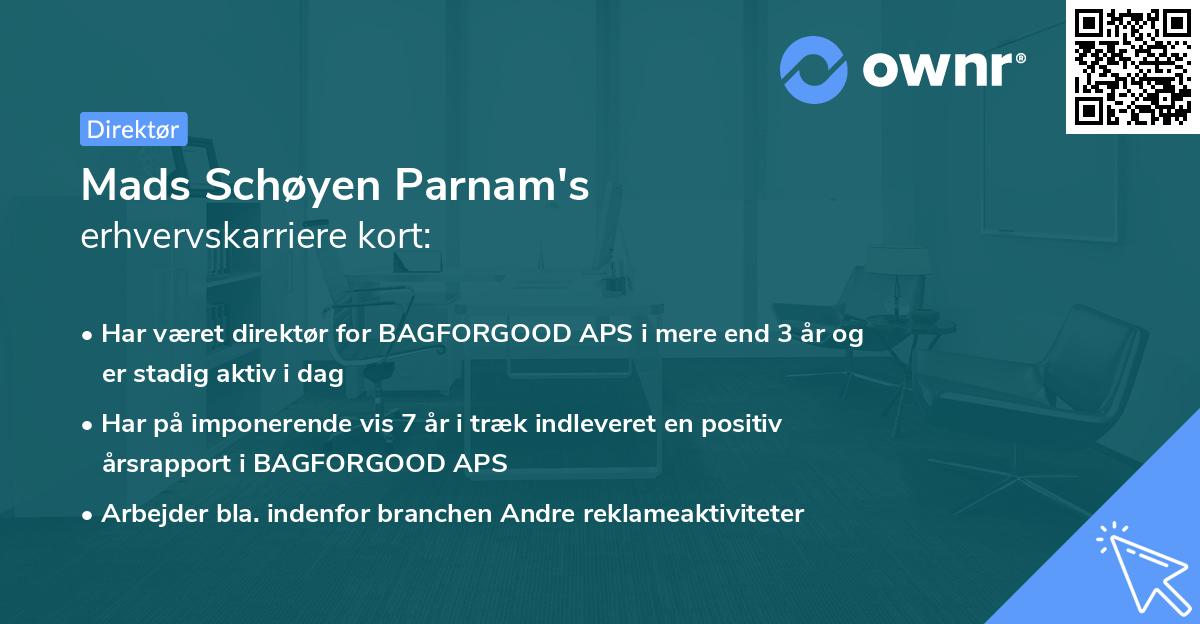 ownr®

Direktør

Mads Schøyen Parnam's
erhvervskarriere kort:

• Har været direktør for BAGFORGOOD APS i mere end 3 år og er stadig aktiv i dag
• Har på imponerende vis 7 år i træk indleveret en positiv årsrapport i BAGFORGOOD APS
• Arbejder bla. indenfor branchen Andre reklameaktiviteter